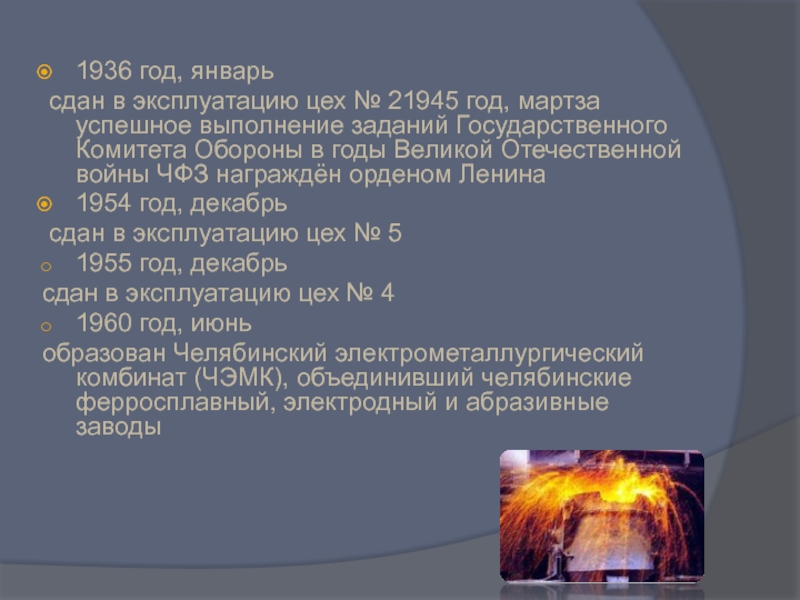 1936 год, январь

сдан в эксплуатацию цех № 21945 год, мартза успешное выполнение заданий Государственного Комитета Обороны в годы Великой Отечественной войны ЧФЗ награждён орденом Ленина

1954 год, декабрь

сдан в эксплуатацию цех № 5

1955 год, декабрь

сдан в эксплуатацию цех № 4

1960 год, июнь

образован Челябинский электрометаллургический комбинат (ЧЭМК), объединивший челябинские ферросплавный, электродный и абразивные заводы